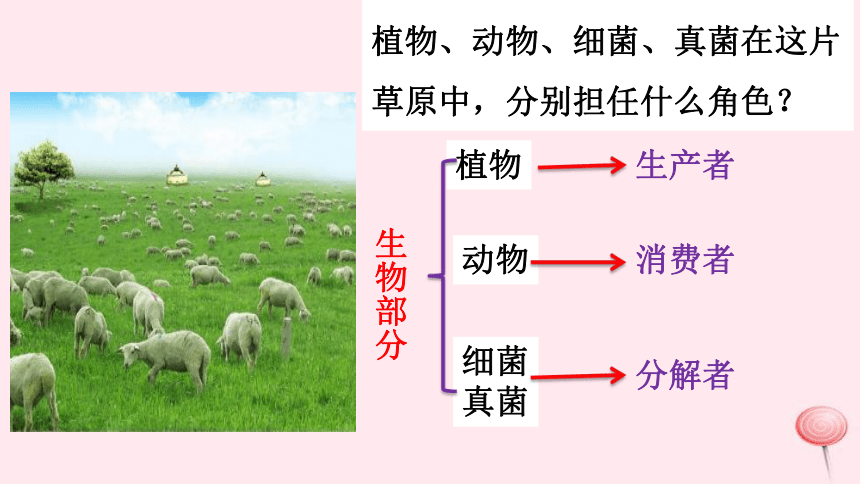 植物、动物、细菌、真菌在这片草原中，分别担任什么角色？

生物部分

植物 生产者

动物 消费者

细菌 真菌 分解者